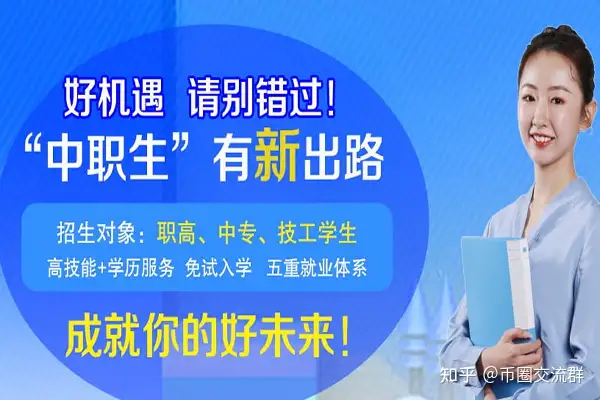 好机遇 请别错过！
“中职生”有新出路

招生对象：职高、中专、技工学生
高技能+学历服务 免试入学 五重就业体系

成就你的好未来！

知乎 @币圈交流群